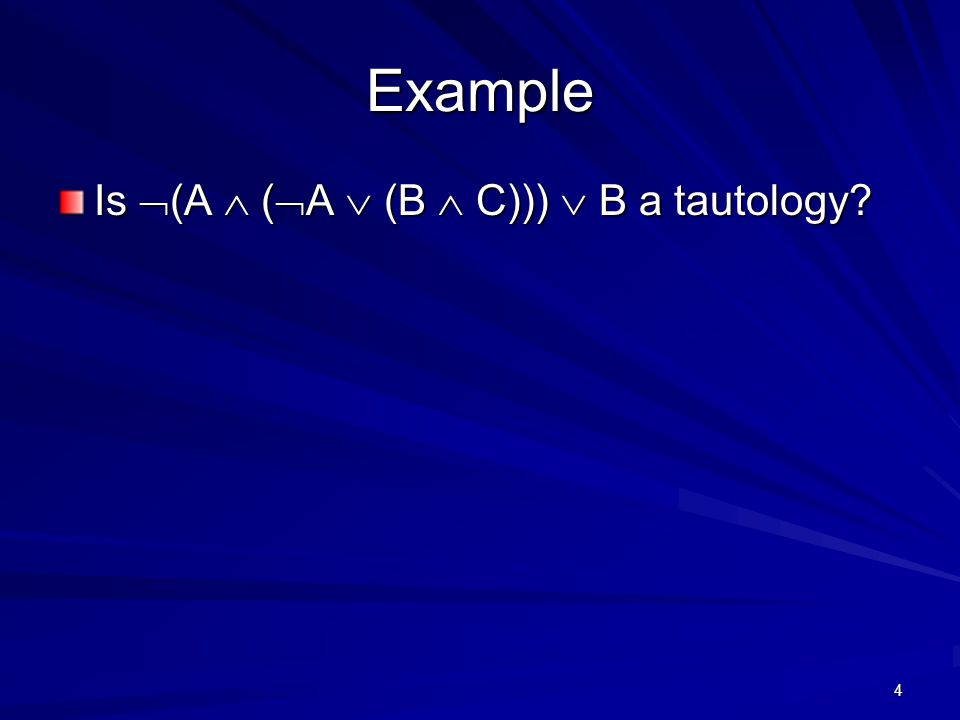 Example

Is $\neg(A \wedge (\neg A \vee (B \wedge C))) \vee B$ a tautology?

4